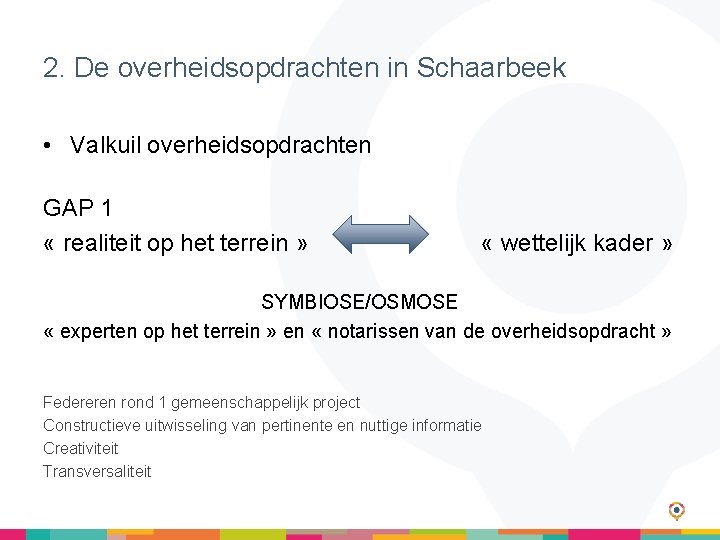 2. De overheidsopdrachten in Schaarbeek

• Valkuil overheidsopdrachten

GAP 1
« realiteit op het terrein » « wettelijk kader »

SYMBIOSE/OSMOSE
« experten op het terrein » en « notarissen van de overheidsopdracht »

Federeren rond 1 gemeenschappelijk project
Constructieve uitwisseling van pertinente en nuttige informatie
Creativiteit
Transversaliteit